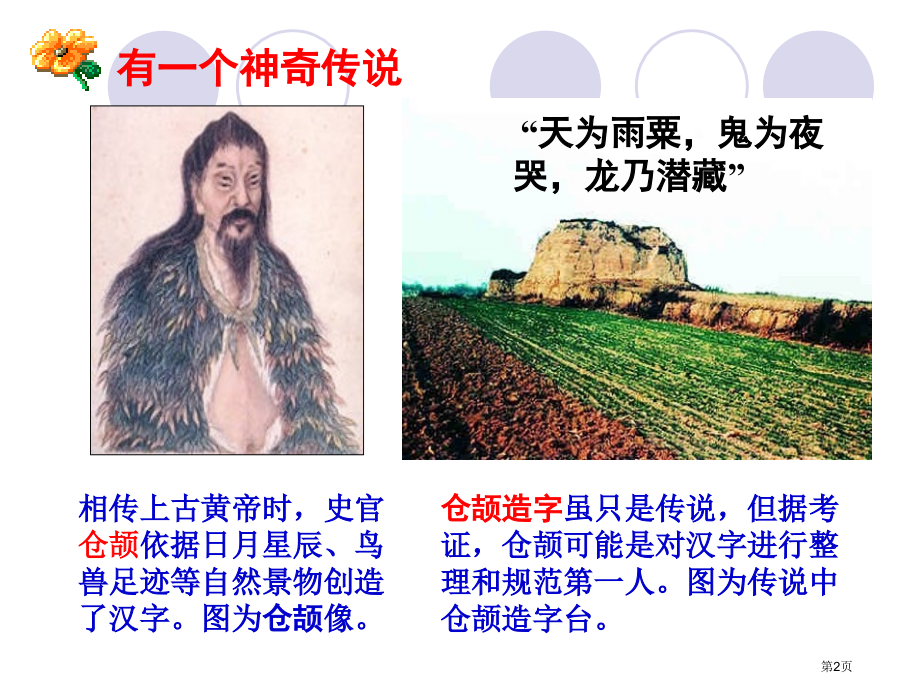 有一个神奇传说

“天为雨粟，鬼为夜哭，龙乃潜藏”

相传上古黄帝时，史官仓颉依据日月星辰、鸟兽足迹等自然景物创造了汉字。图为仓颉像。

仓颉造字虽只是传说，但据考证，仓颉可能是对汉字进行整理和规范第一人。图为传说中仓颉造字台。

第2页